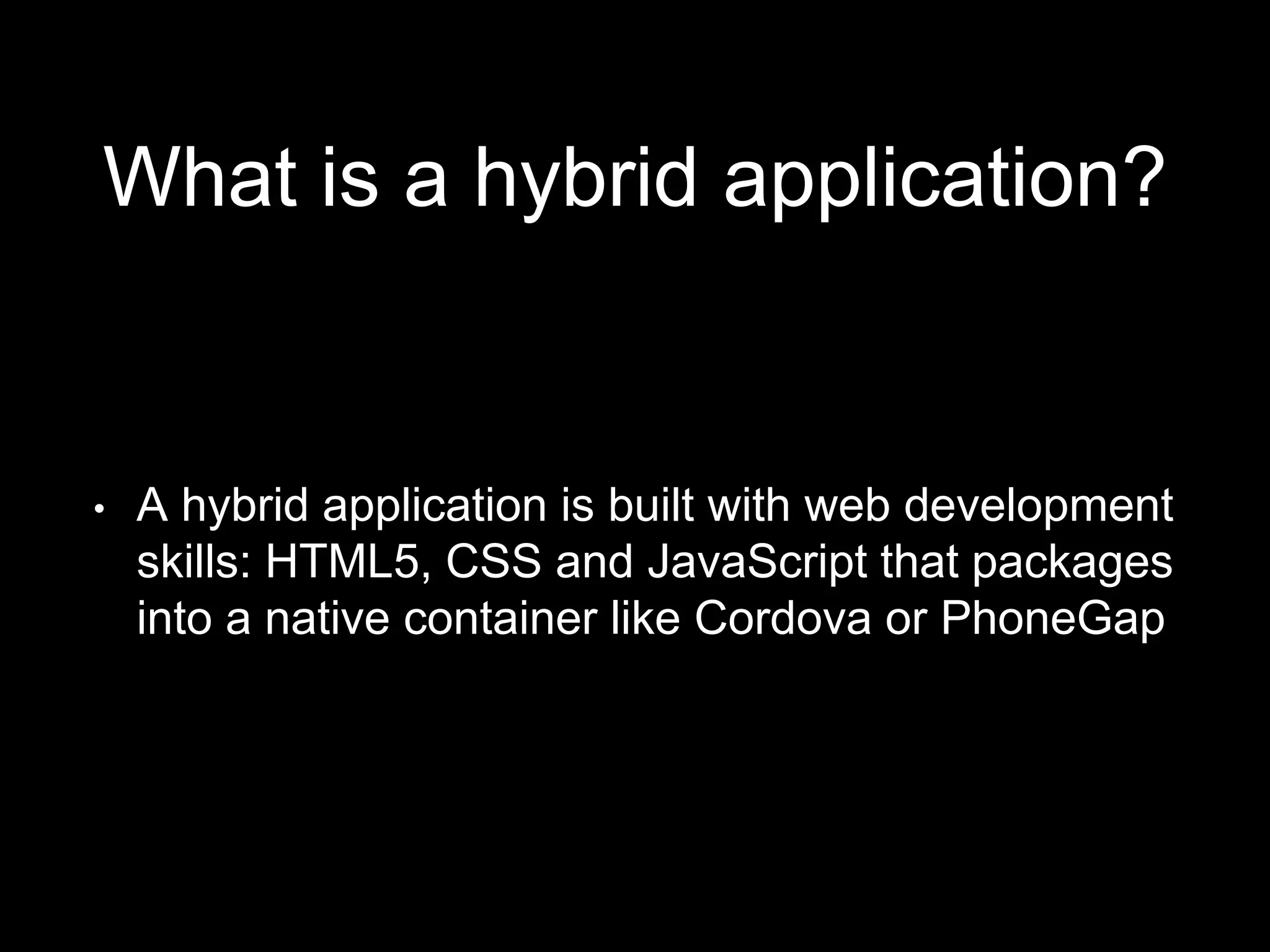 What is a hybrid application?

• A hybrid application is built with web development skills: HTML5, CSS and JavaScript that packages into a native container like Cordova or PhoneGap